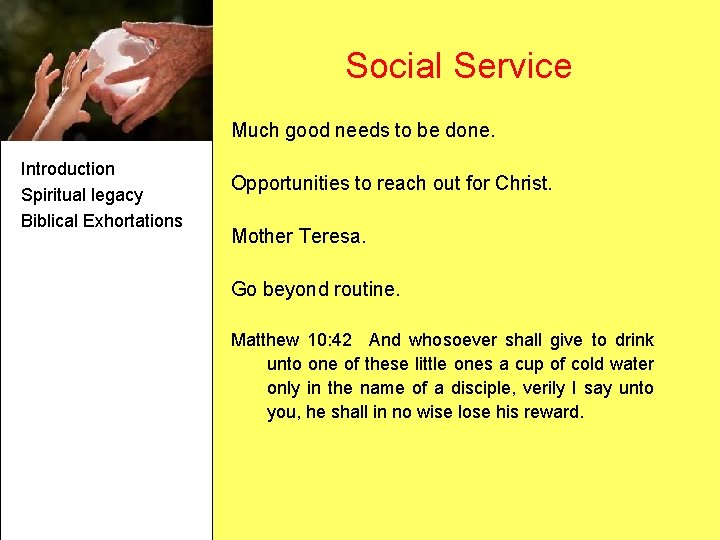 Introduction
Spiritual legacy
Biblical Exhortations

Social Service

Much good needs to be done.

Opportunities to reach out for Christ.

Mother Teresa.

Go beyond routine.

Matthew 10:42 And whosoever shall give to drink unto one of these little ones a cup of cold water only in the name of a disciple, verily I say unto you, he shall in no wise lose his reward.